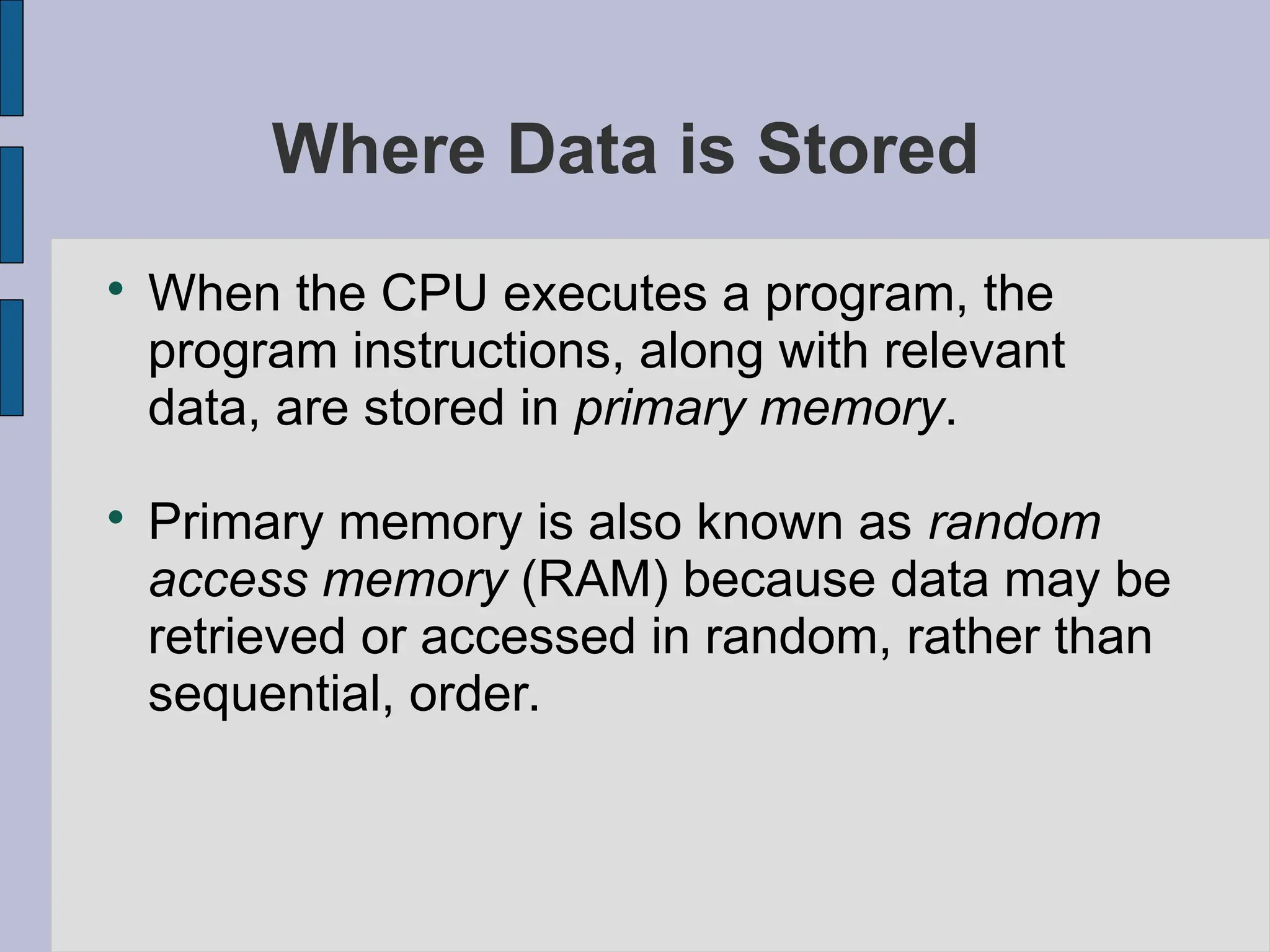 Where Data is Stored

• When the CPU executes a program, the program instructions, along with relevant data, are stored in primary memory.

• Primary memory is also known as random access memory (RAM) because data may be retrieved or accessed in random, rather than sequential, order.